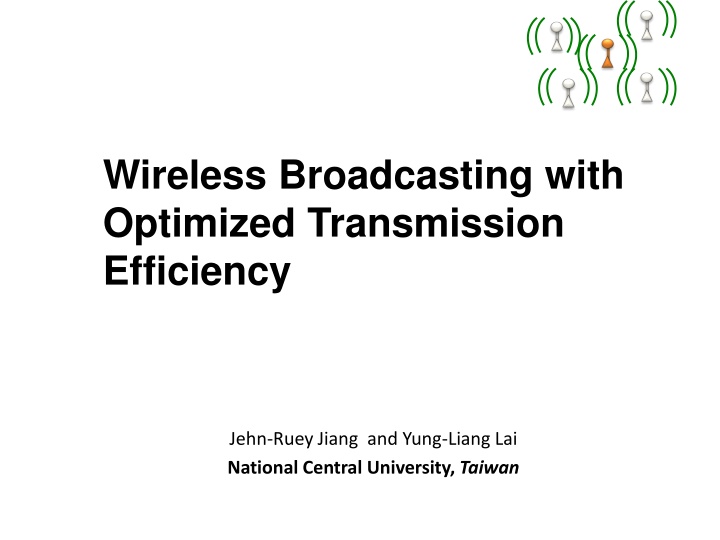 Wireless Broadcasting with Optimized Transmission Efficiency

Jehn-Ruey Jiang and Yung-Liang Lai
National Central University, Taiwan